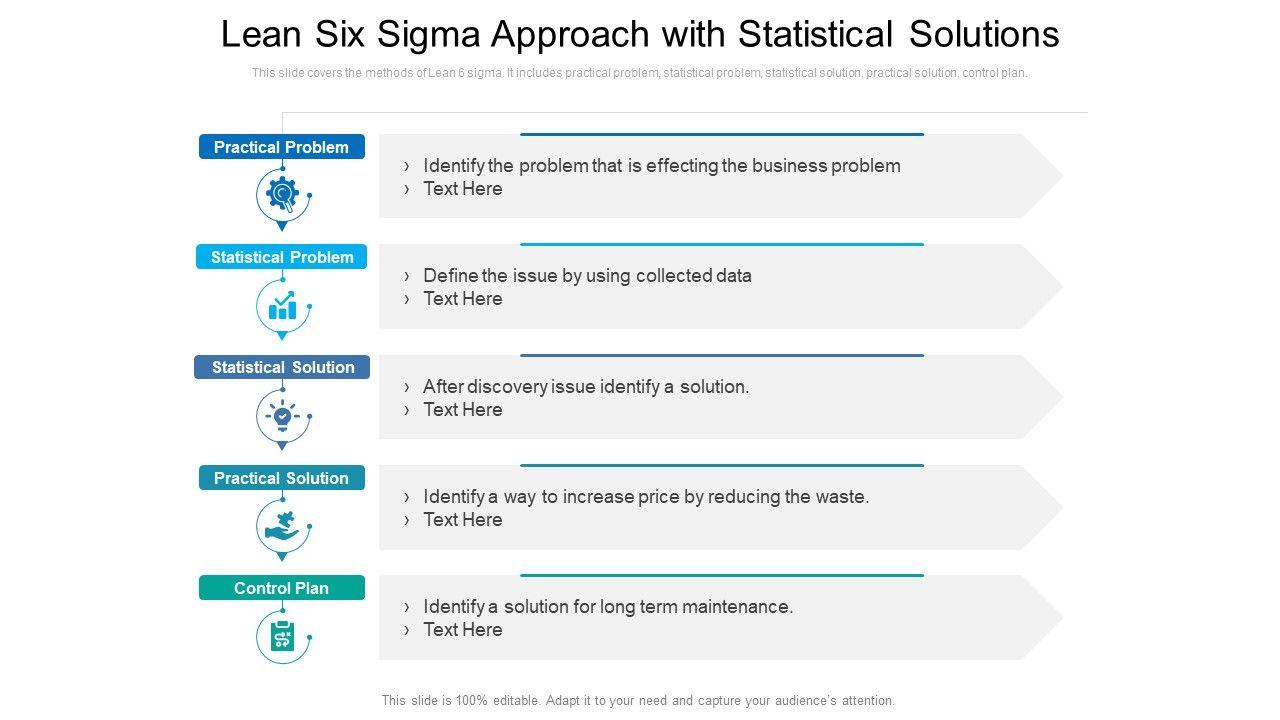 Lean Six Sigma Approach with Statistical Solutions

This slide covers the methods of Lean 6 sigma. It includes practical problem, statistical problem, statistical solution, practical solution, control plan.

Practical Problem

› Identify the problem that is effecting the business problem
› Text Here

Statistical Problem

› Define the issue by using collected data
› Text Here

Statistical Solution

› After discovery issue identify a solution.
› Text Here

Practical Solution

› Identify a way to increase price by reducing the waste.
› Text Here

Control Plan

› Identify a solution for long term maintenance.
› Text Here

This slide is 100% editable. Adapt it to your need and capture your audience's attention.